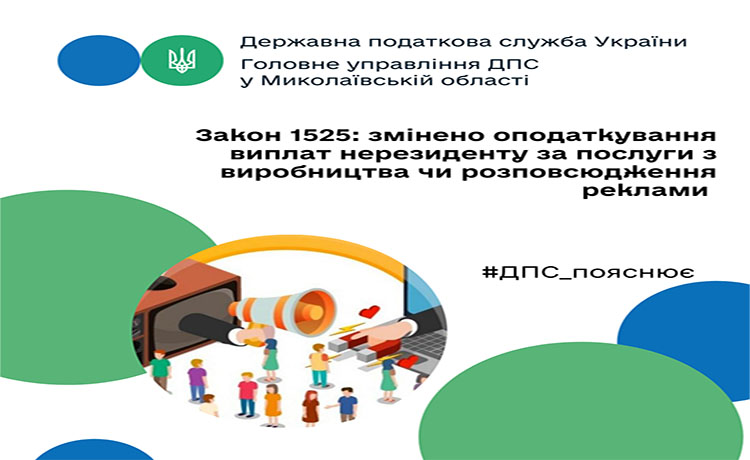 Державна податкова служба України
Головне управління ДПС у Миколаївській області

Закон 1525: змінено оподаткування виплат нерезиденту за послуги з виробництва чи розповсюдження реклами

#ДПС_пояснює